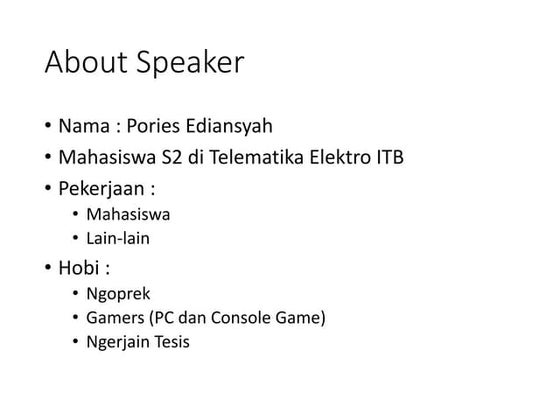 About Speaker

• Nama : Pories Ediansyah
• Mahasiswa S2 di Telematika Elektro ITB
• Pekerjaan :
  • Mahasiswa
  • Lain-lain
• Hobi :
  • Ngoprek
  • Gamers (PC dan Console Game)
  • Ngerjain Tesis